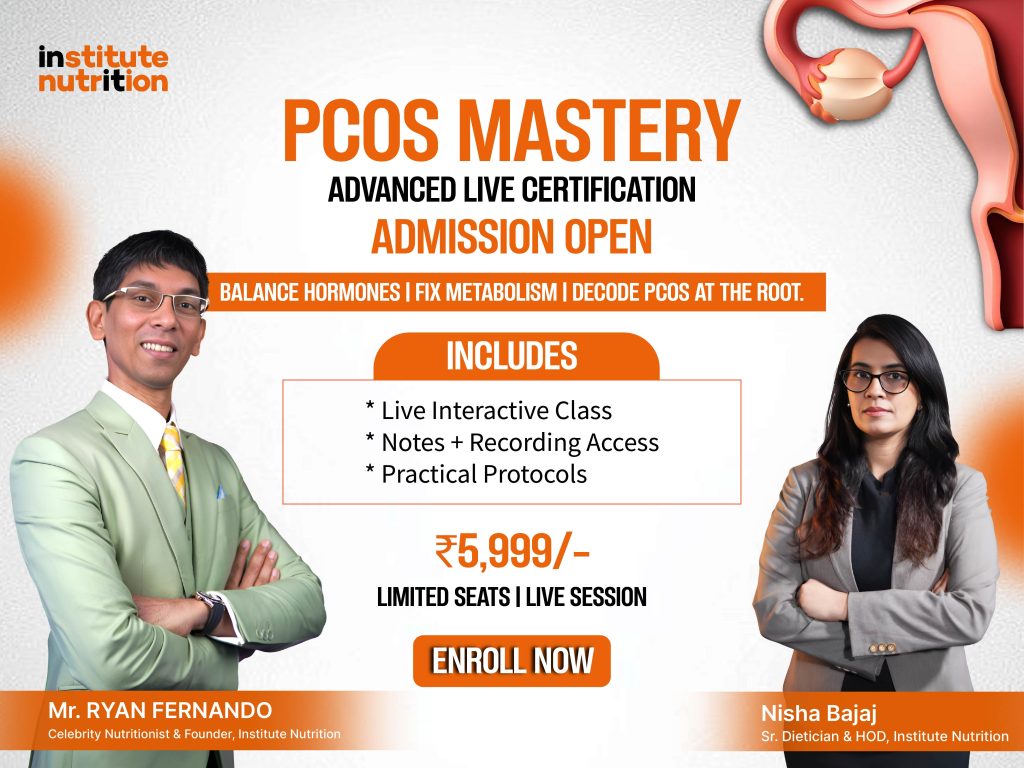 institute nutrition

PCOS MASTERY
ADVANCED LIVE CERTIFICATION
ADMISSION OPEN

BALANCE HORMONES | FIX METABOLISM | DECODE PCOS AT THE ROOT.

INCLUDES

* Live Interactive Class
* Notes + Recording Access
* Practical Protocols

₹5,999/-
LIMITED SEATS | LIVE SESSION

ENROLL NOW

Mr. RYAN FERNANDO
Celebrity Nutritionist & Founder, Institute Nutrition

Nisha Bajaj
Sr. Dietician & HOD, Institute Nutrition